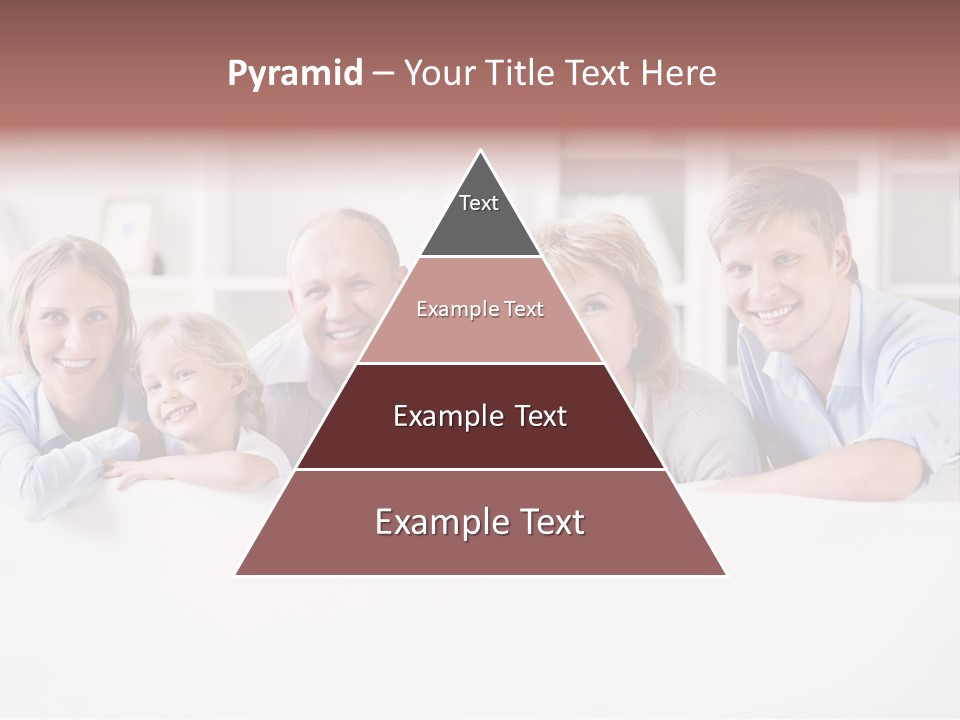 Pyramid – Your Title Text Here

Text

Example Text

Example Text

Example Text